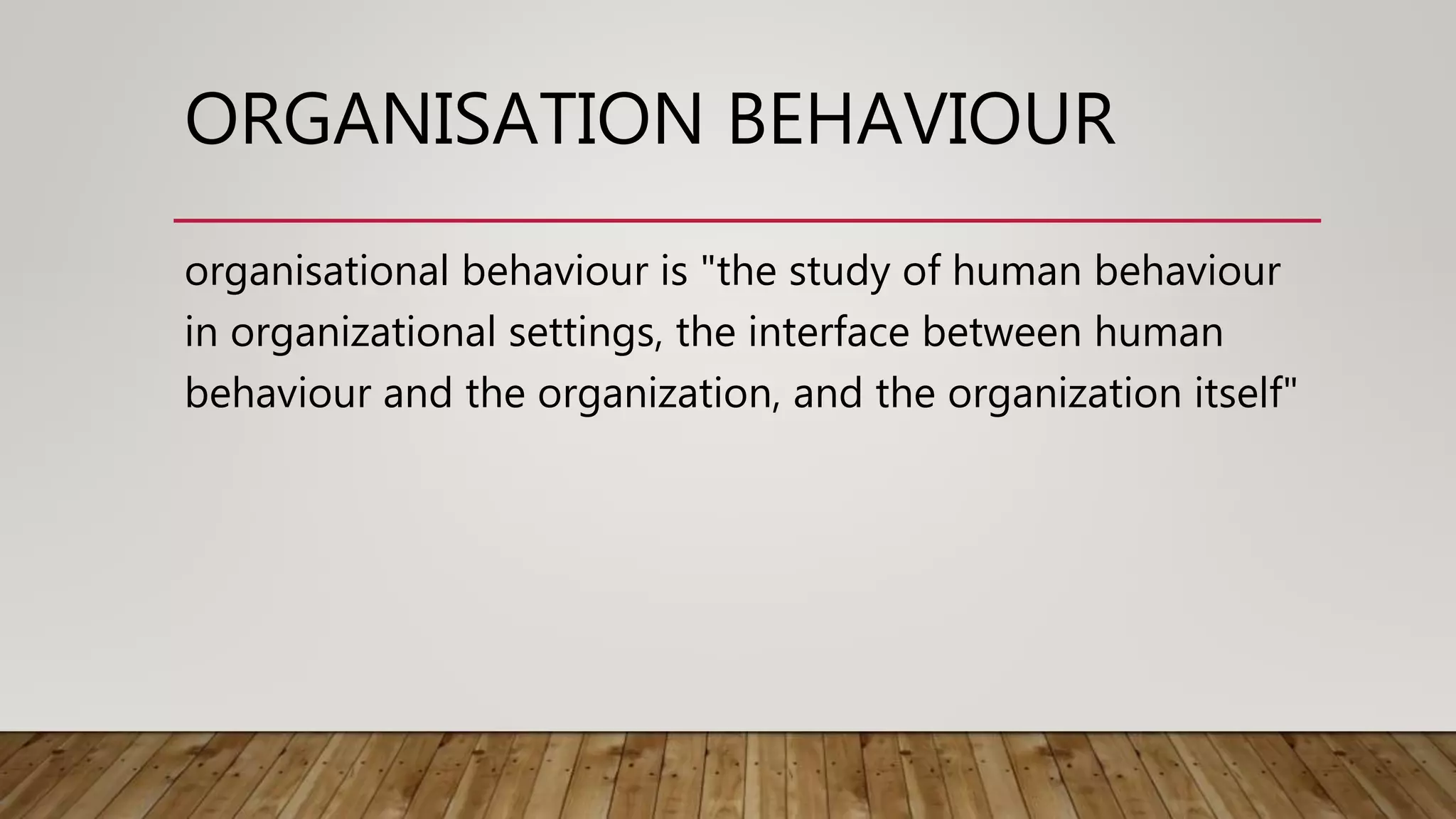 ORGANISATION BEHAVIOUR

organisational behaviour is "the study of human behaviour in organizational settings, the interface between human behaviour and the organization, and the organization itself"